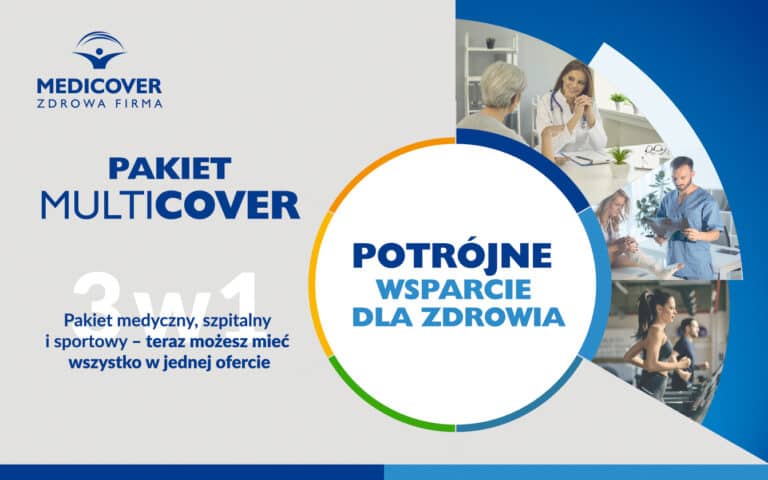 MEDICOVER
ZDROWA FIRMA

PAKIET
MULTICOVER

3 w 1

Pakiet medyczny, szpitalny i sportowy – teraz możesz mieć wszystko w jednej ofercie

POTRÓJNE
WSPARCIE
DLA ZDROWIA